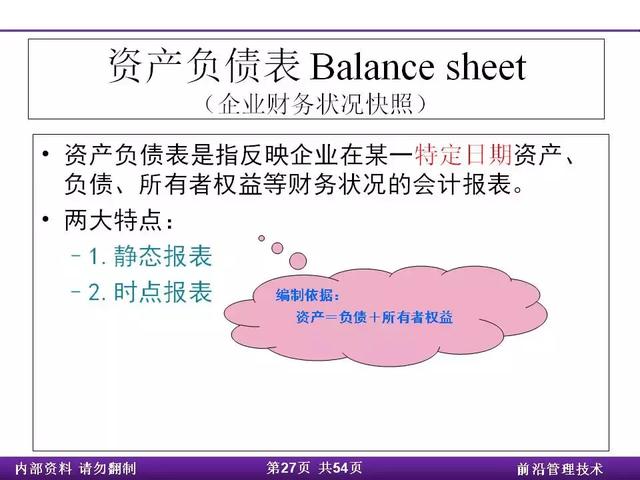 资产负债表 Balance sheet
（企业财务状况快照）

• 资产负债表是指反映企业在某一特定日期资产、负债、所有者权益等财务状况的会计报表。
• 两大特点：
– 1. 静态报表
– 2. 时点报表

编制依据：
资产＝负债＋所有者权益

内部资料 请勿翻制 第27页 共54页 前沿管理技术